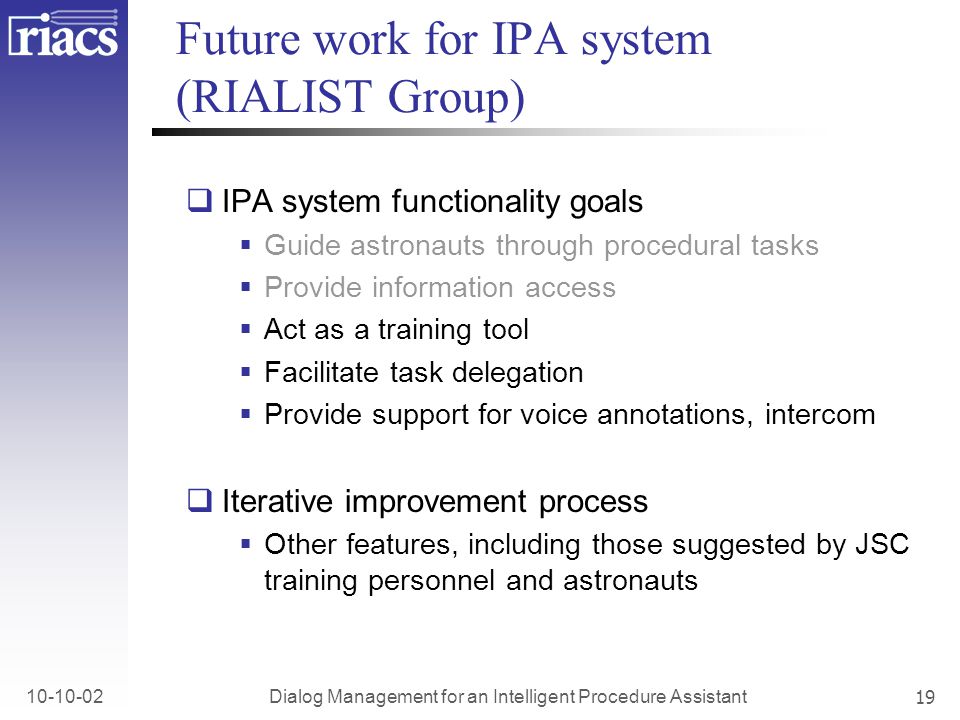 riacs

Future work for IPA system (RIALIST Group)

❑ IPA system functionality goals
▪ Guide astronauts through procedural tasks
▪ Provide information access
▪ Act as a training tool
▪ Facilitate task delegation
▪ Provide support for voice annotations, intercom

❑ Iterative improvement process
▪ Other features, including those suggested by JSC training personnel and astronauts

10-10-02

Dialog Management for an Intelligent Procedure Assistant

19